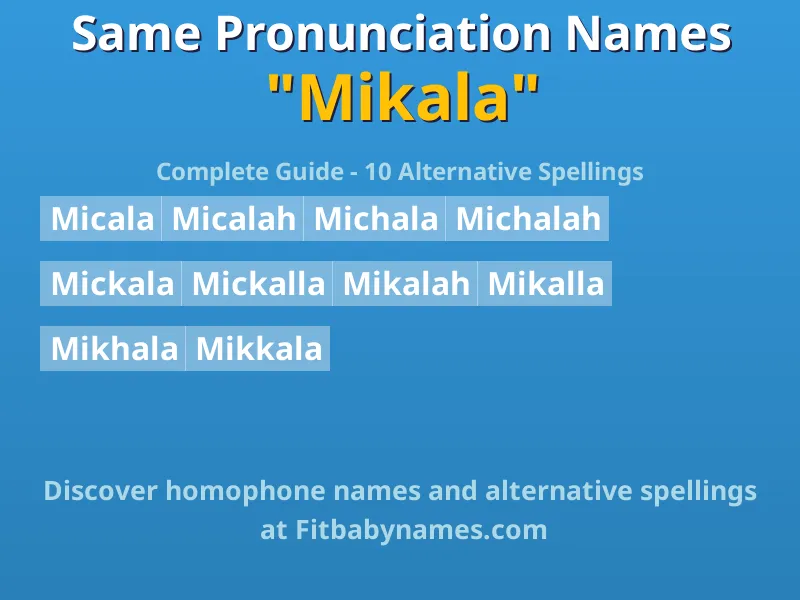 Same Pronunciation Names
"Mikala"

Complete Guide - 10 Alternative Spellings

Micala Micalah Michala Michalah

Mickala Mickalla Mikalah Mikalla

Mikhala Mikkala

Discover homophone names and alternative spellings at Fitbabynames.com